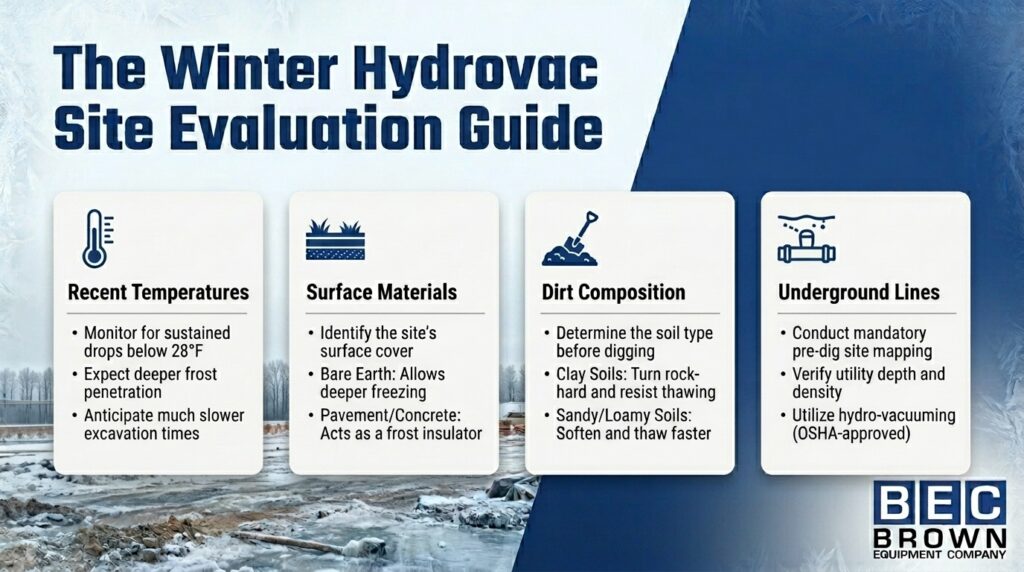 The Winter Hydrovac Site Evaluation Guide

Recent Temperatures

• Monitor for sustained drops below 28°F
• Expect deeper frost penetration
• Anticipate much slower excavation times

Surface Materials

• Identify the site's surface cover
• Bare Earth: Allows deeper freezing
• Pavement/Concrete: Acts as a frost insulator

Dirt Composition

• Determine the soil type before digging
• Clay Soils: Turn rock-hard and resist thawing
• Sandy/Loamy Soils: Soften and thaw faster

Underground Lines

• Conduct mandatory pre-dig site mapping
• Verify utility depth and density
• Utilize hydro-vacuuming (OSHA-approved)

BEC
BROWN
EQUIPMENT COMPANY